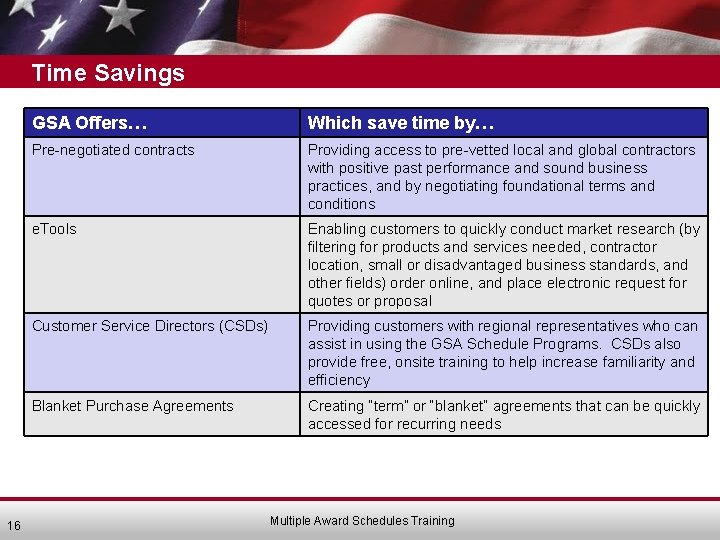 Time Savings

| GSA Offers… | Which save time by… |
|---|---|
| Pre-negotiated contracts | Providing access to pre-vetted local and global contractors with positive past performance and sound business practices, and by negotiating foundational terms and conditions |
| eTools | Enabling customers to quickly conduct market research (by filtering for products and services needed, contractor location, small or disadvantaged business standards, and other fields) order online, and place electronic request for quotes or proposal |
| Customer Service Directors (CSDs) | Providing customers with regional representatives who can assist in using the GSA Schedule Programs. CSDs also provide free, onsite training to help increase familiarity and efficiency |
| Blanket Purchase Agreements | Creating "term" or "blanket" agreements that can be quickly accessed for recurring needs |

16

Multiple Award Schedules Training